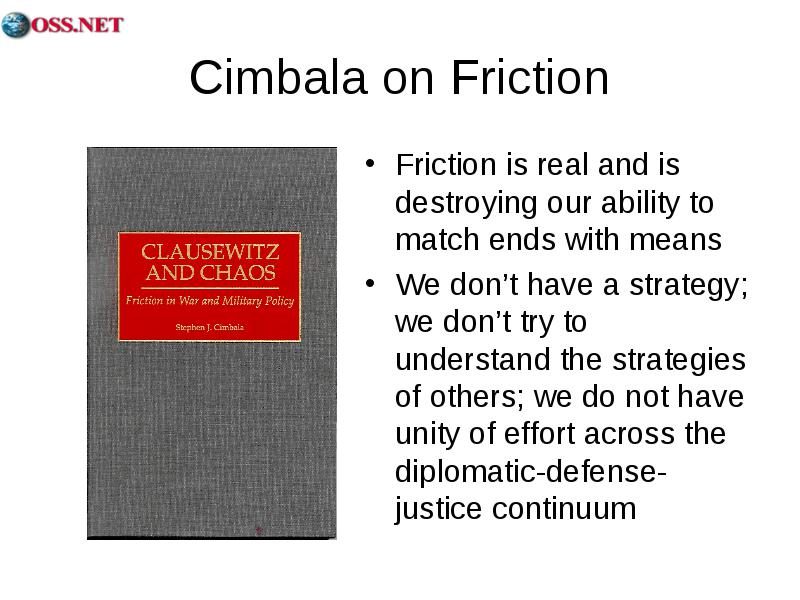 OSS.NET

Cimbala on Friction

CLAUSEWITZ AND CHAOS
Friction in War and Military Policy
Stephen J. Cimbala

• Friction is real and is destroying our ability to match ends with means
• We don't have a strategy; we don't try to understand the strategies of others; we do not have unity of effort across the diplomatic-defense-justice continuum